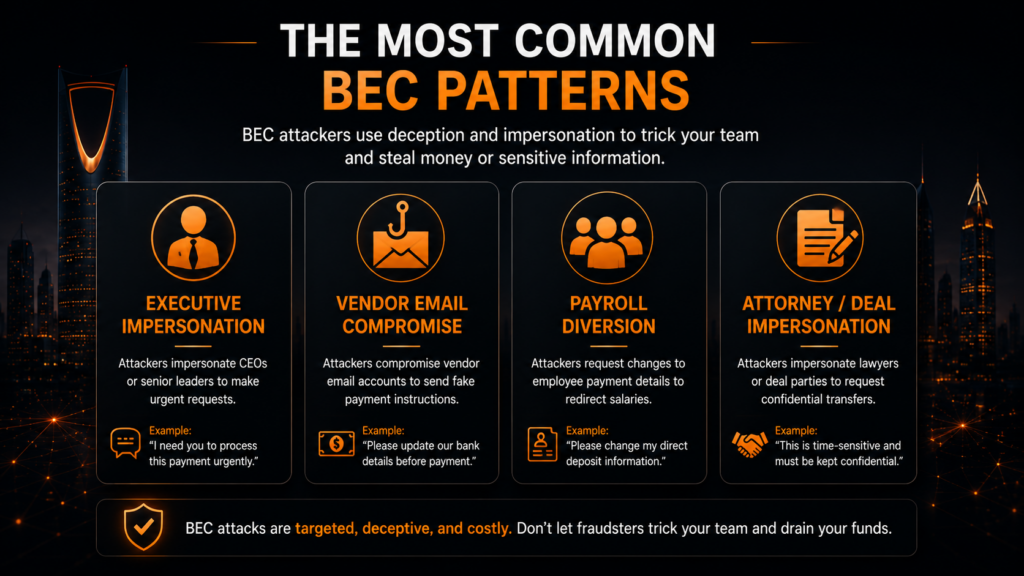 THE MOST COMMON
BEC PATTERNS

BEC attackers use deception and impersonation to trick your team and steal money or sensitive information.

EXECUTIVE IMPERSONATION

Attackers impersonate CEOs or senior leaders to make urgent requests.

Example:
"I need you to process this payment urgently."

VENDOR EMAIL COMPROMISE

Attackers compromise vendor email accounts to send fake payment instructions.

Example:
"Please update our bank details before payment."

PAYROLL DIVERSION

Attackers request changes to employee payment details to redirect salaries.

Example:
"Please change my direct deposit information."

ATTORNEY / DEAL IMPERSONATION

Attackers impersonate lawyers or deal parties to request confidential transfers.

Example:
"This is time-sensitive and must be kept confidential."

BEC attacks are targeted, deceptive, and costly. Don't let fraudsters trick your team and drain your funds.